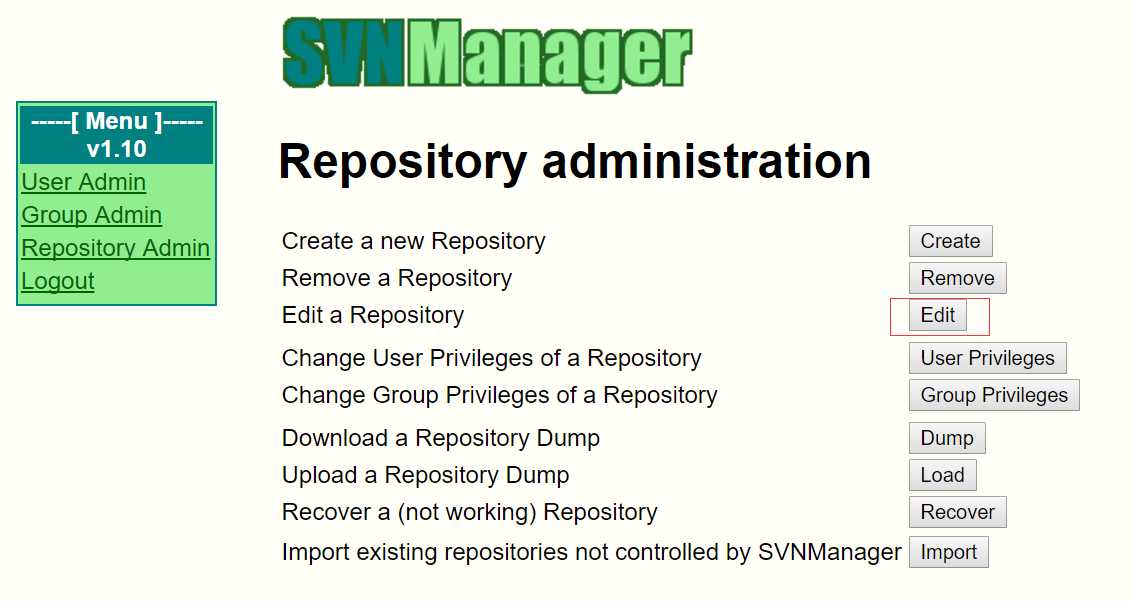 SVNManager

-----[ Menu ]-----
v1.10
User Admin
Group Admin
Repository Admin
Logout

Repository administration

| | |
|---|---|
| Create a new Repository | Create |
| Remove a Repository | Remove |
| Edit a Repository | Edit |
| Change User Privileges of a Repository | User Privileges |
| Change Group Privileges of a Repository | Group Privileges |
| Download a Repository Dump | Dump |
| Upload a Repository Dump | Load |
| Recover a (not working) Repository | Recover |
| Import existing repositories not controlled by SVNManager | Import |